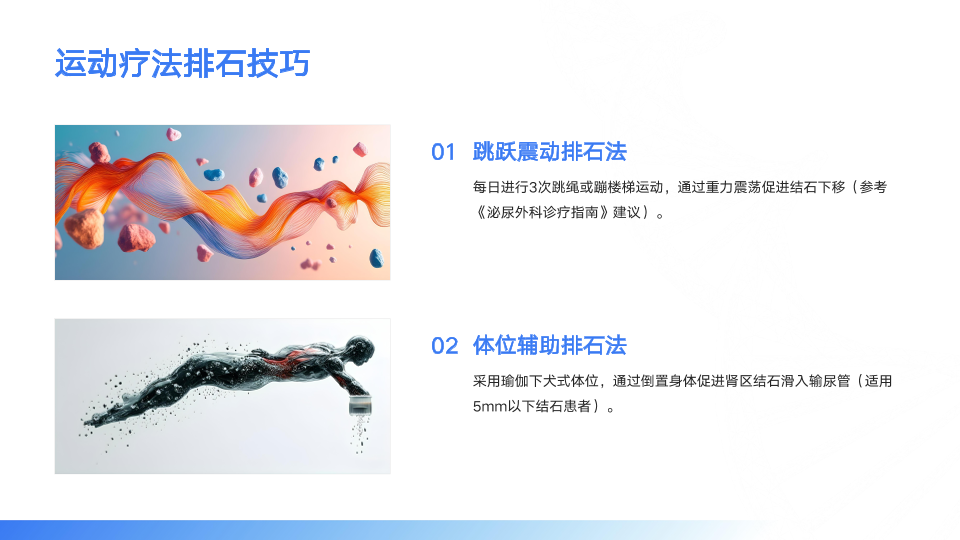 运动疗法排石技巧

01 跳跃震动排石法

每日进行3次跳绳或蹦楼梯运动，通过重力震荡促进结石下移（参考《泌尿外科诊疗指南》建议）。

02 体位辅助排石法

采用瑜伽下犬式体位，通过倒置身体促进肾区结石滑入输尿管（适用5mm以下结石患者）。